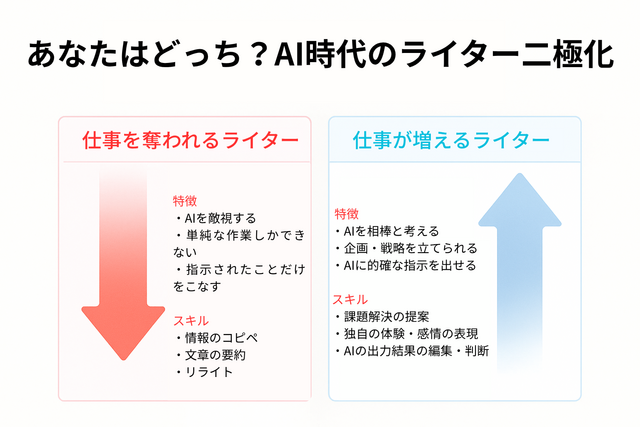 あなたはどっち？AI時代のライター二極化

仕事を奪われるライター

特徴
・AIを敵視する
・単純な作業しかできない
・指示されたことだけをこなす

スキル
・情報のコピペ
・文章の要約
・リライト

仕事が増えるライター

特徴
・AIを相棒と考える
・企画・戦略を立てられる
・AIに的確な指示を出せる

スキル
・課題解決の提案
・独自の体験・感情の表現
・AIの出力結果の編集・判断